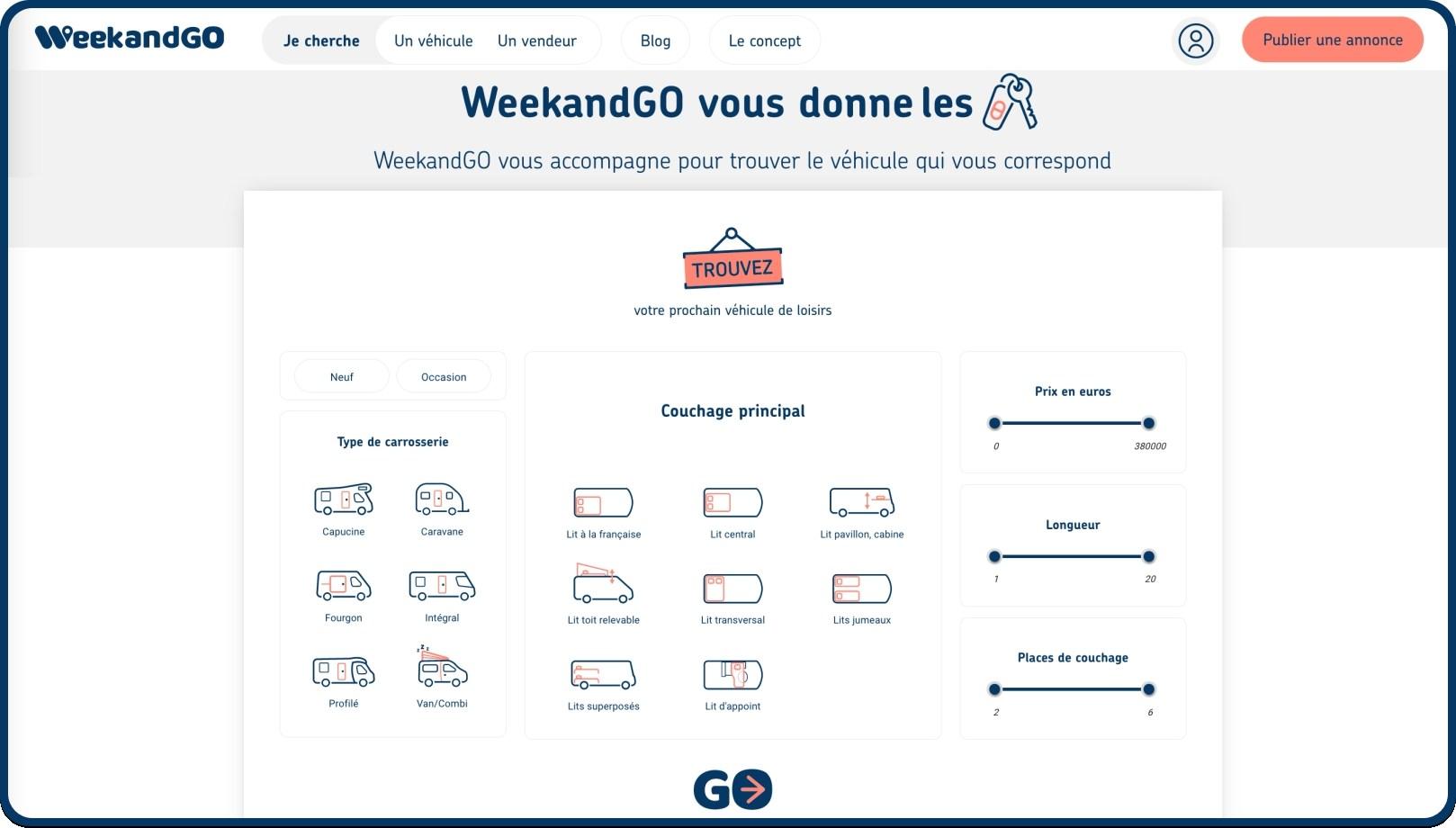 WeekandGO

Je cherche Un véhicule Un vendeur Blog Le concept Publier une annonce

WeekandGO vous donne les

WeekandGO vous accompagne pour trouver le véhicule qui vous correspond

TROUVEZ

votre prochain véhicule de loisirs

Neuf Occasion

Type de carrosserie

Capucine Caravane
Fourgon Intégral
Profilé Van/Combi

Couchage principal

Lit à la française Lit central Lit pavillon, cabine
Lit toit relevable Lit transversal Lits jumeaux
Lits superposés Lit d'appoint

Prix en euros
0 380000

Longueur
1 20

Places de couchage
2 6

GO